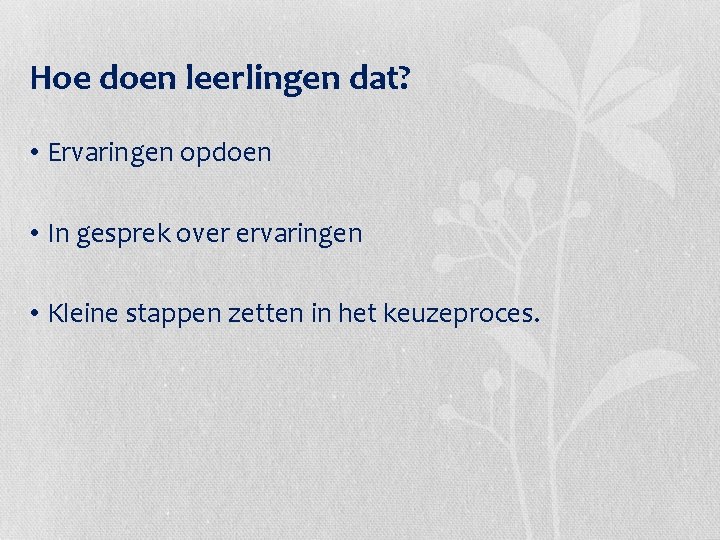 Hoe doen leerlingen dat?

• Ervaringen opdoen

• In gesprek over ervaringen

• Kleine stappen zetten in het keuzeproces.